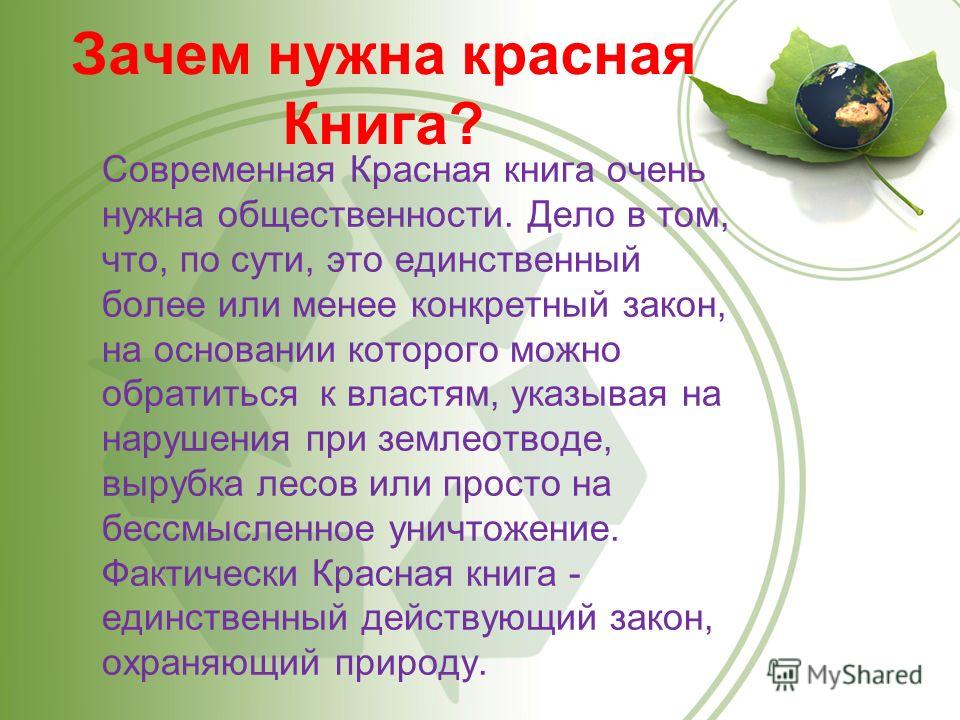 Зачем нужна красная Книга?

Современная Красная книга очень нужна общественности. Дело в том, что, по сути, это единственный более или менее конкретный закон, на основании которого можно обратиться к властям, указывая на нарушения при землеотводе, вырубка лесов или просто на бессмысленное уничтожение. Фактически Красная книга - единственный действующий закон, охраняющий природу.

MyShared